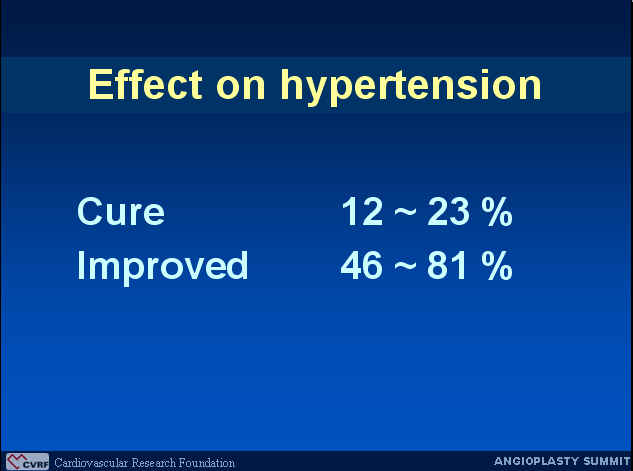 Effect on hypertension

Cure 12 ~ 23 %
Improved 46 ~ 81 %

CVRF Cardiovascular Research Foundation

ANGIOPLASTY SUMMIT